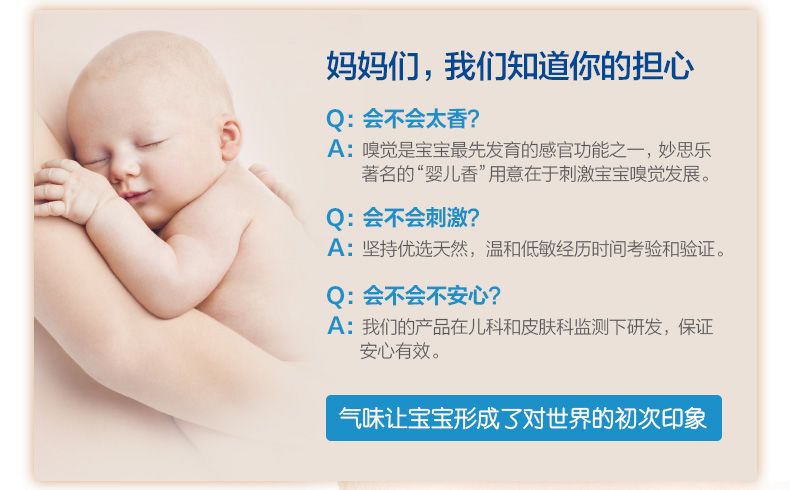 妈妈们，我们知道你的担心

Q: 会不会太香?
A: 嗅觉是宝宝最先发育的感官功能之一，妙思乐著名的“婴儿香”用意在于刺激宝宝嗅觉发展。

Q: 会不会刺激?
A: 坚持优选天然，温和低敏经历时间考验和验证。

Q: 会不会不安心?
A: 我们的产品在儿科和皮肤科监测下研发，保证安心有效。

气味让宝宝形成了对世界的初次印象